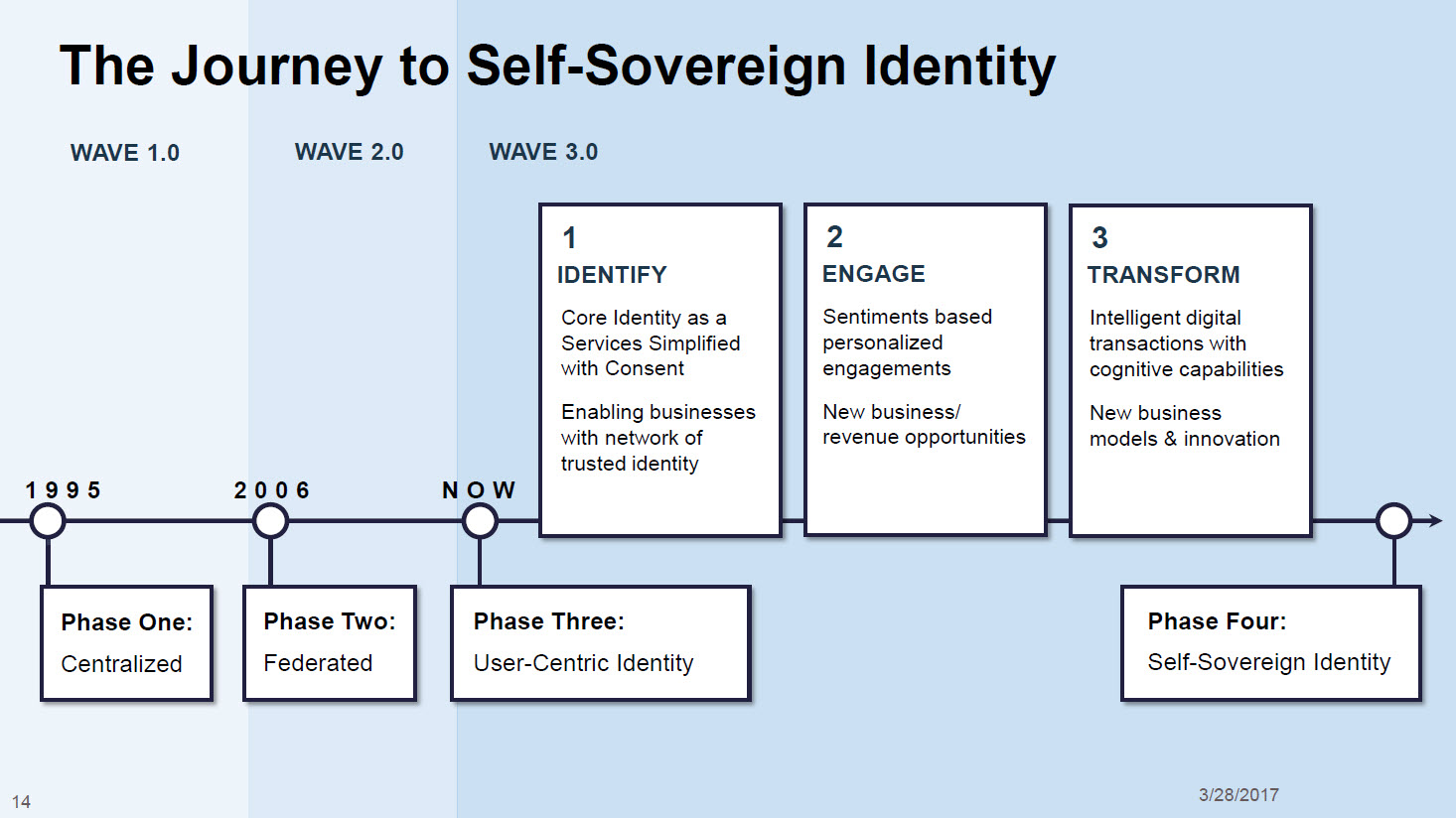 The Journey to Self-Sovereign Identity

WAVE 1.0

WAVE 2.0

WAVE 3.0

1
IDENTIFY
Core Identity as a Services Simplified with Consent

Enabling businesses with network of trusted identity

2
ENGAGE
Sentiments based personalized engagements

New business/ revenue opportunities

3
TRANSFORM
Intelligent digital transactions with cognitive capabilities

New business models & innovation

1995

2006

NOW

Phase One:
Centralized

Phase Two:
Federated

Phase Three:
User-Centric Identity

Phase Four:
Self-Sovereign Identity

14

3/28/2017